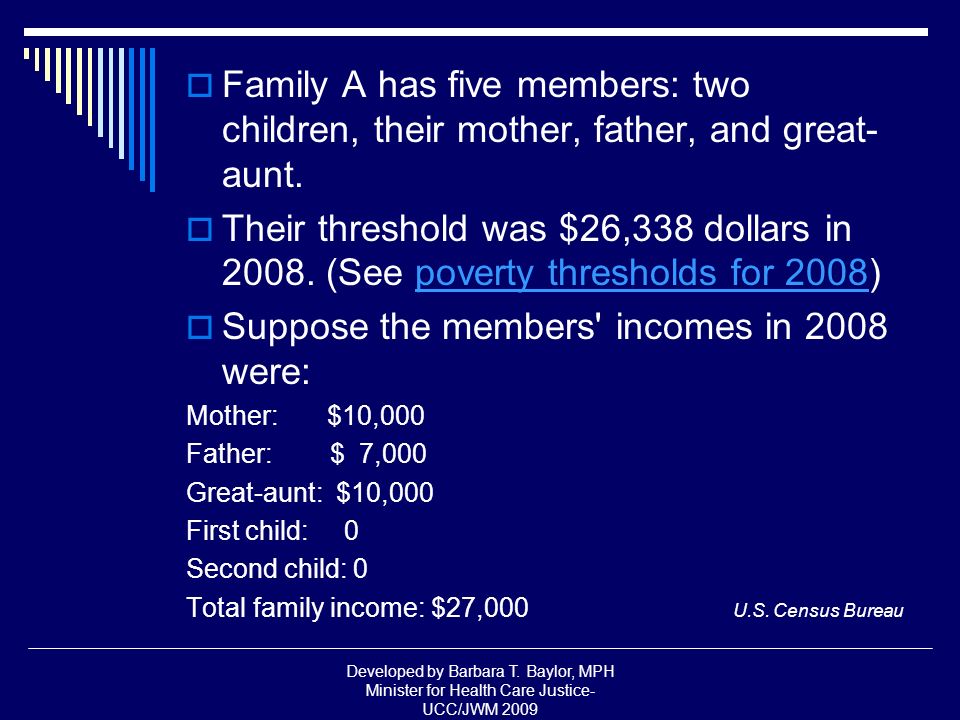 Family A has five members: two children, their mother, father, and great-aunt.

Their threshold was \$26,338 dollars in 2008. (See poverty thresholds for 2008)

Suppose the members' incomes in 2008 were:

Mother: \$10,000

Father: \$ 7,000

Great-aunt: \$10,000

First child: 0

Second child: 0

Total family income: \$27,000

U.S. Census Bureau

Developed by Barbara T. Baylor, MPH
Minister for Health Care Justice-
UCC/JWM 2009